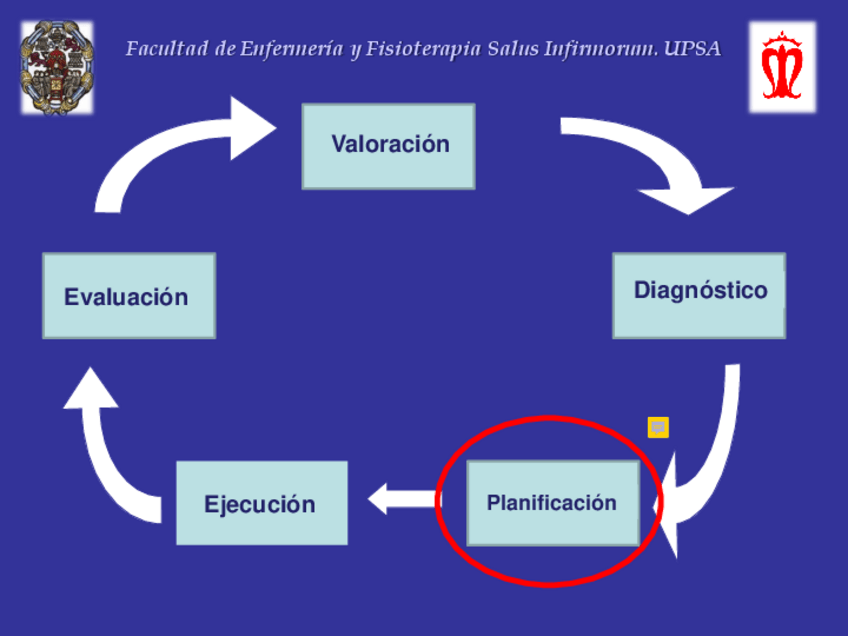 Facultad de Enfermería y Fisioterapia Salus Infirmorum. UPSA

Valoración

Diagnóstico

Planificación

Ejecución

Evaluación